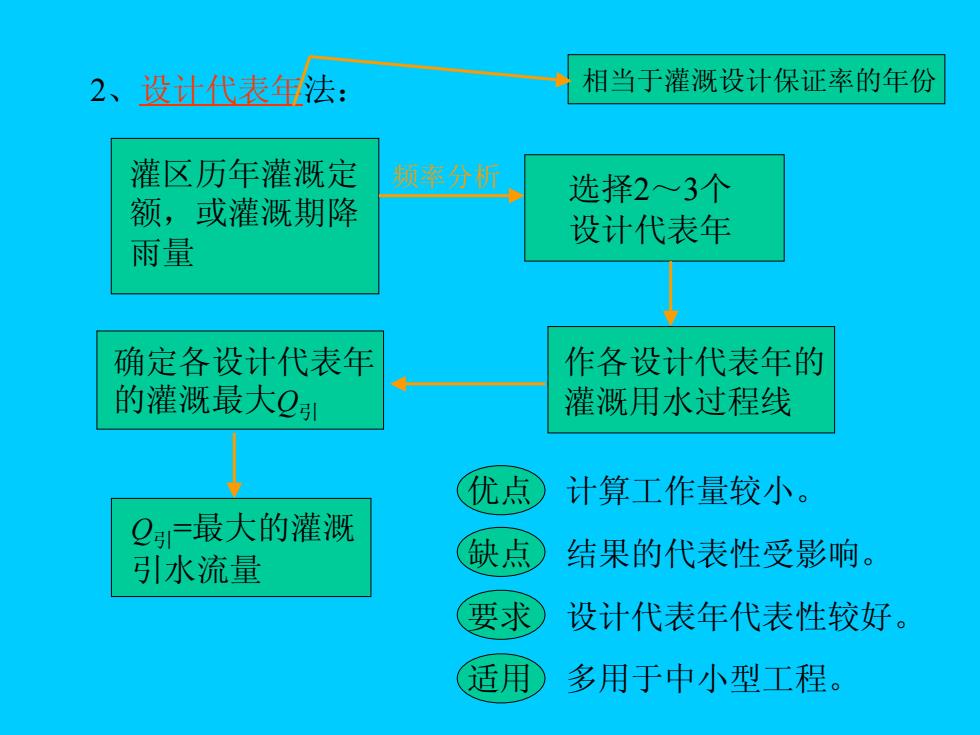 2、设计代表年法：

相当于灌溉设计保证率的年份

灌区历年灌溉定额，或灌溉期降雨量

频率分析

选择2～3个设计代表年

作各设计代表年的灌溉用水过程线

确定各设计代表年的灌溉最大$Q_{引}$

$Q_{引}$=最大的灌溉引水流量

优点 计算工作量较小。

缺点 结果的代表性受影响。

要求 设计代表年代表性较好。

适用 多用于中小型工程。